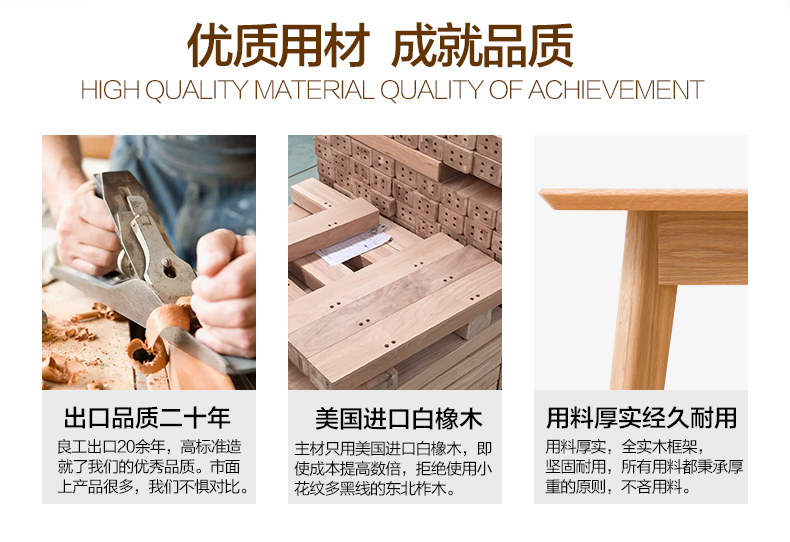 优质用材 成就品质
HIGH QUALITY MATERIAL QUALITY OF ACHIEVEMENT

出口品质二十年
良工出口20余年，高标准造就了我们的优秀品质。市面上产品很多，我们不惧对比。

美国进口白橡木
主材只用美国进口白橡木，即使成本提高数倍，拒绝使用小花纹多黑线的东北柞木。

用料厚实经久耐用
用料厚实，全实木框架，坚固耐用，所有用料都秉承厚重的原则，不吝用料。